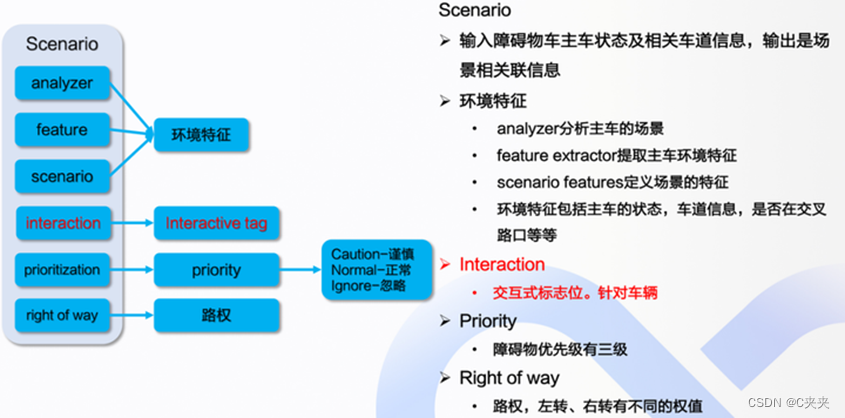 Scenario

analyzer

feature

scenario

interaction

prioritization

right of way

环境特征

Interactive tag

priority

路权

Caution-谨慎
Normal-正常
Ignore-忽略

Scenario

➢ 输入障碍物车主车状态及相关车道信息，输出是场景相关联信息

➢ 环境特征

• analyzer分析主车的场景

• feature extractor提取主车环境特征

• scenario features定义场景的特征

• 环境特征包括主车的状态，车道信息，是否在交叉路口等等

➢ Interaction

• 交互式标志位。针对车辆

➢ Priority

• 障碍物优先级有三级

➢ Right of way

• 路权，左转、右转有不同的权值

CSDN @C夹夹